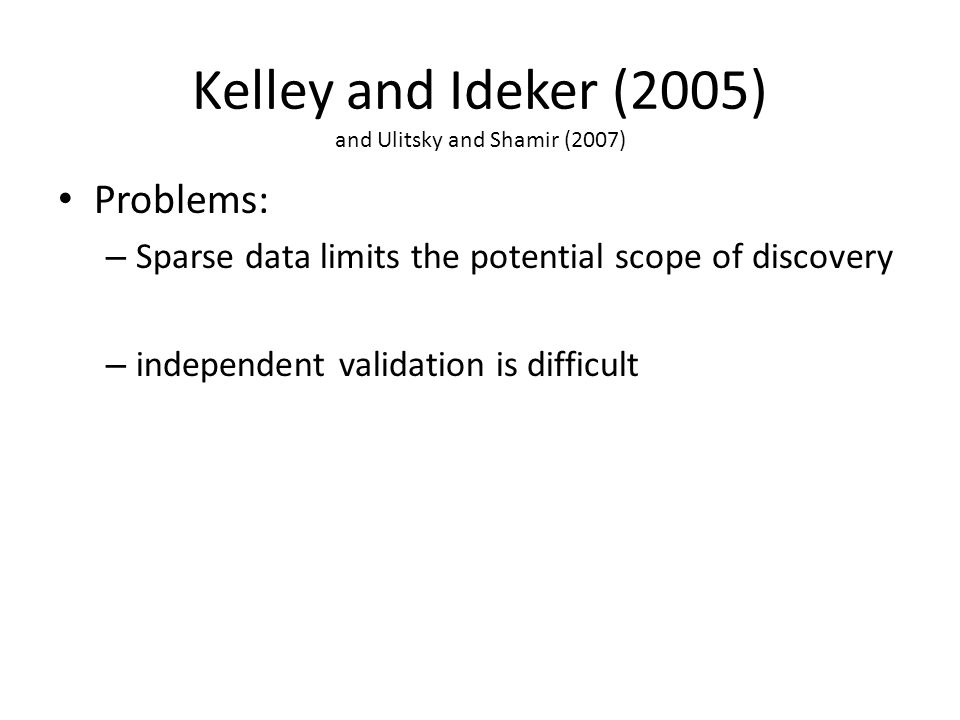 Kelley and Ideker (2005)
and Ulitsky and Shamir (2007)

• Problems:
– Sparse data limits the potential scope of discovery

– independent validation is difficult